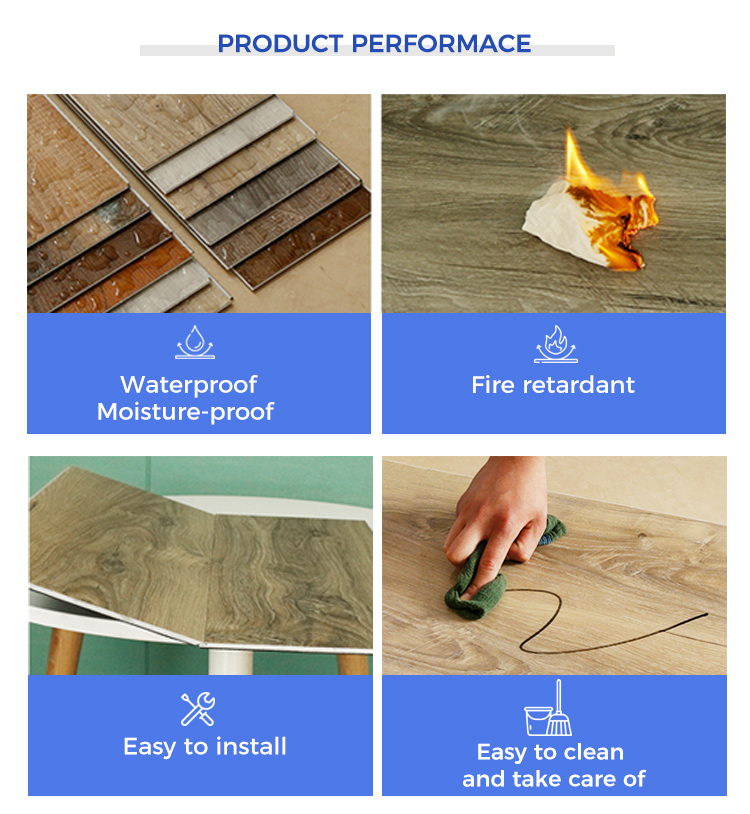 PRODUCT PERFORMACE

Waterproof
Moisture-proof

Fire retardant

Easy to install

Easy to clean
and take care of